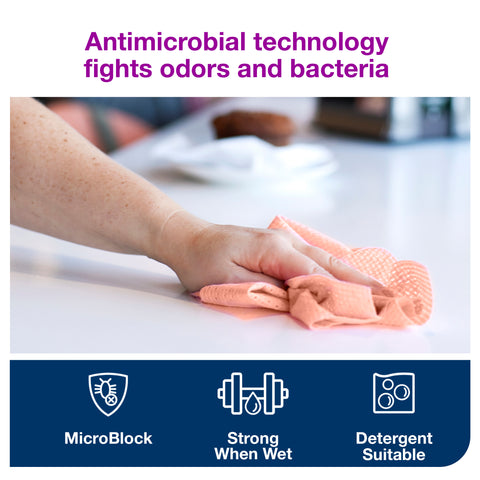 Antimicrobial technology fights odors and bacteria

MicroBlock

Strong When Wet

Detergent Suitable